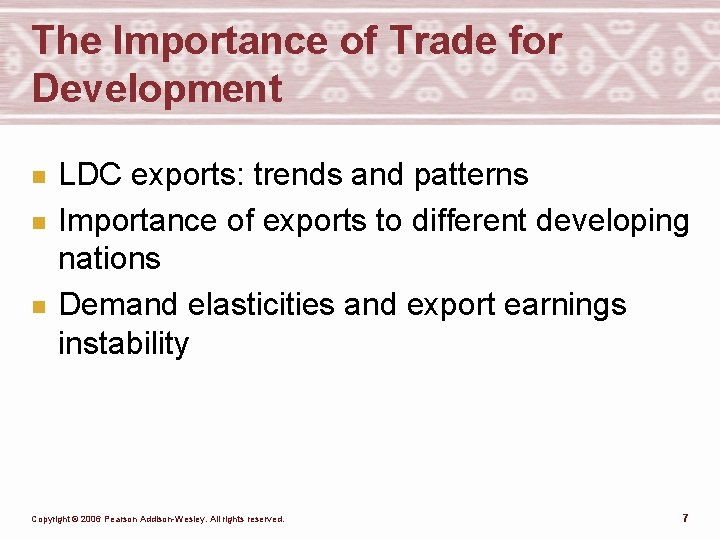 The Importance of Trade for Development

- LDC exports: trends and patterns
- Importance of exports to different developing nations
- Demand elasticities and export earnings instability

Copyright © 2006 Pearson Addison-Wesley. All rights reserved.

7